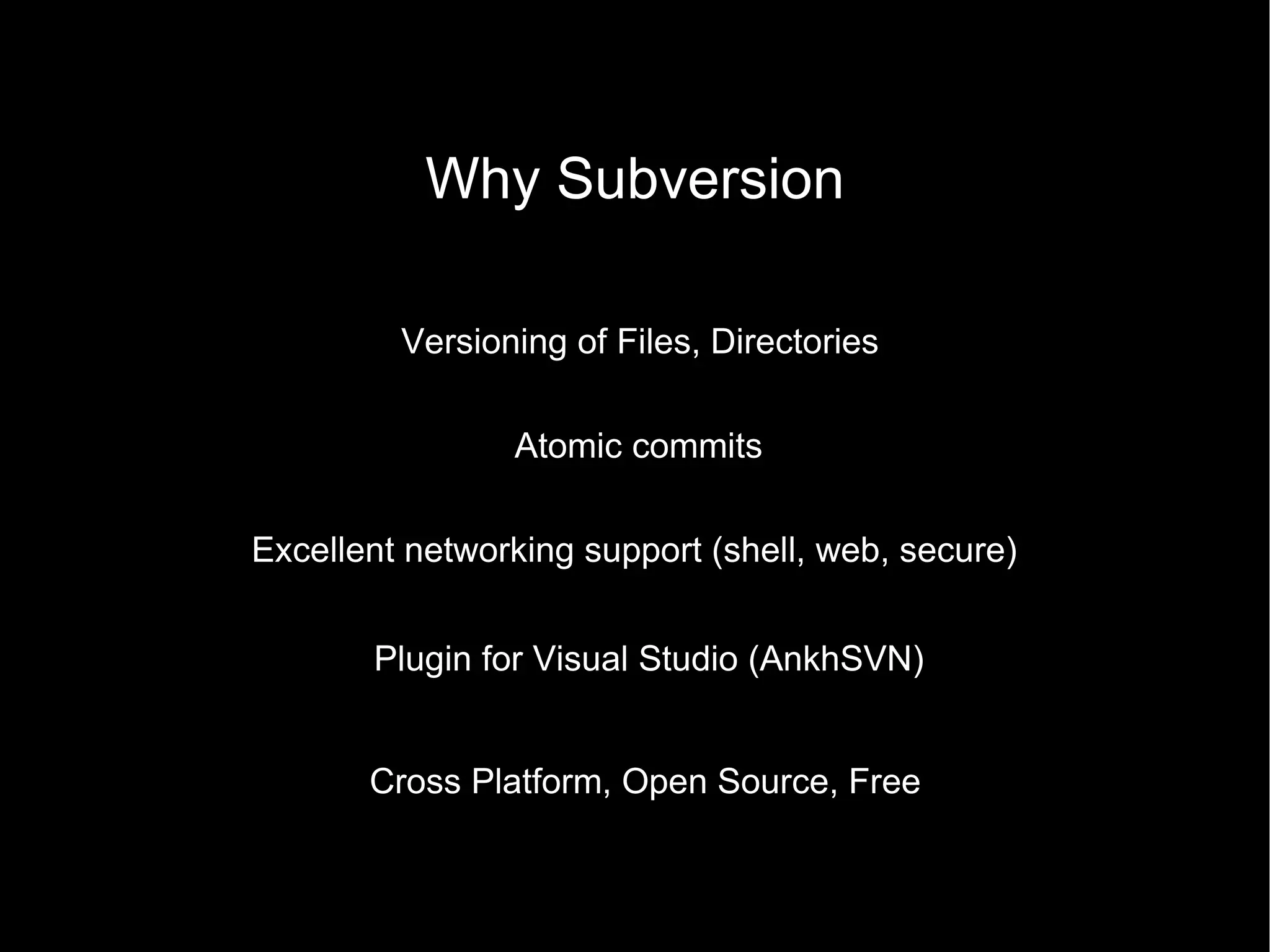 Why Subversion

Versioning of Files, Directories

Atomic commits

Excellent networking support (shell, web, secure)

Plugin for Visual Studio (AnkhSVN)

Cross Platform, Open Source, Free